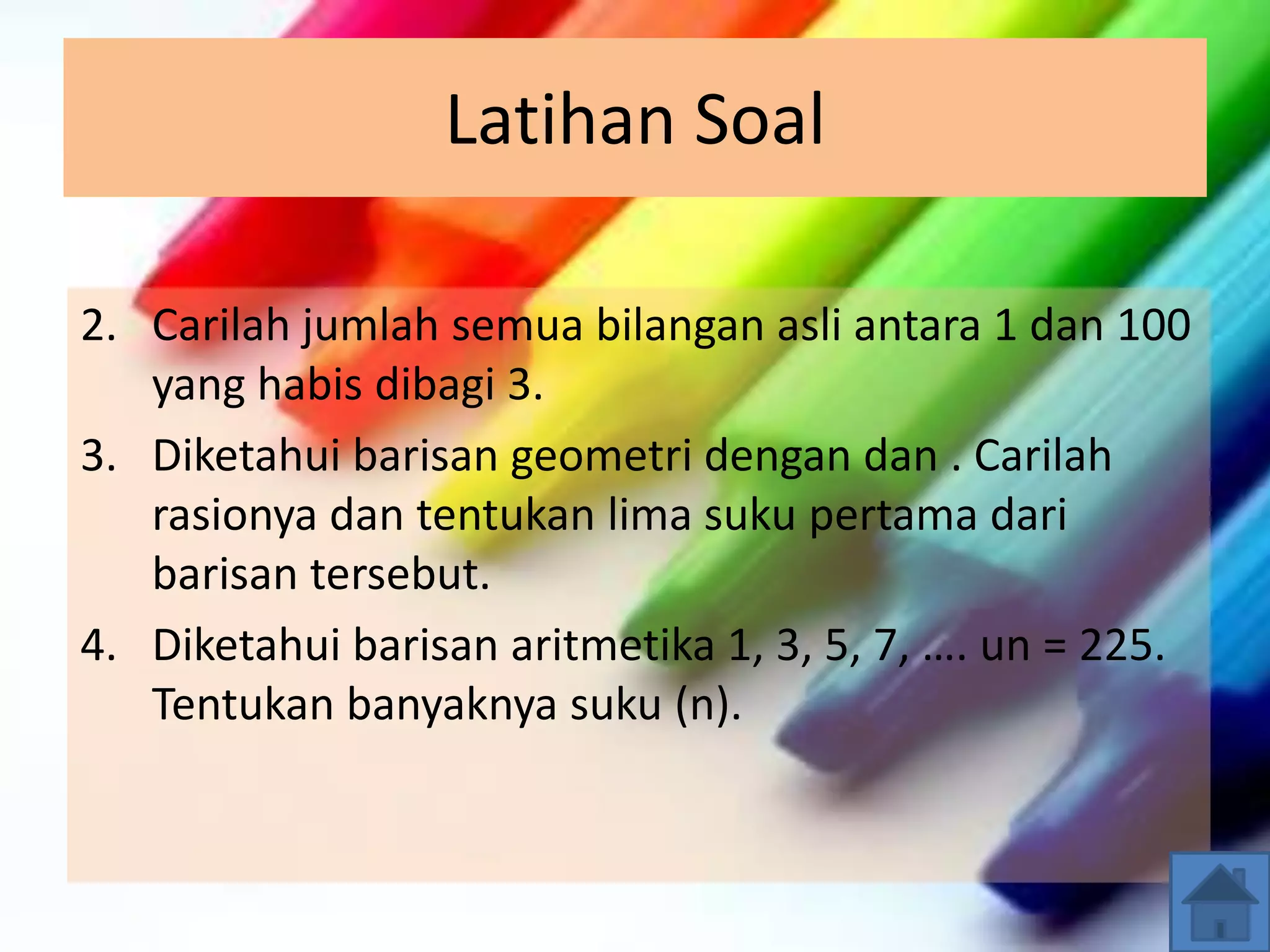 Latihan Soal

2. Carilah jumlah semua bilangan asli antara 1 dan 100 yang habis dibagi 3.

3. Diketahui barisan geometri dengan dan . Carilah rasionya dan tentukan lima suku pertama dari barisan tersebut.

4. Diketahui barisan aritmetika 1, 3, 5, 7, …. un = 225. Tentukan banyaknya suku (n).